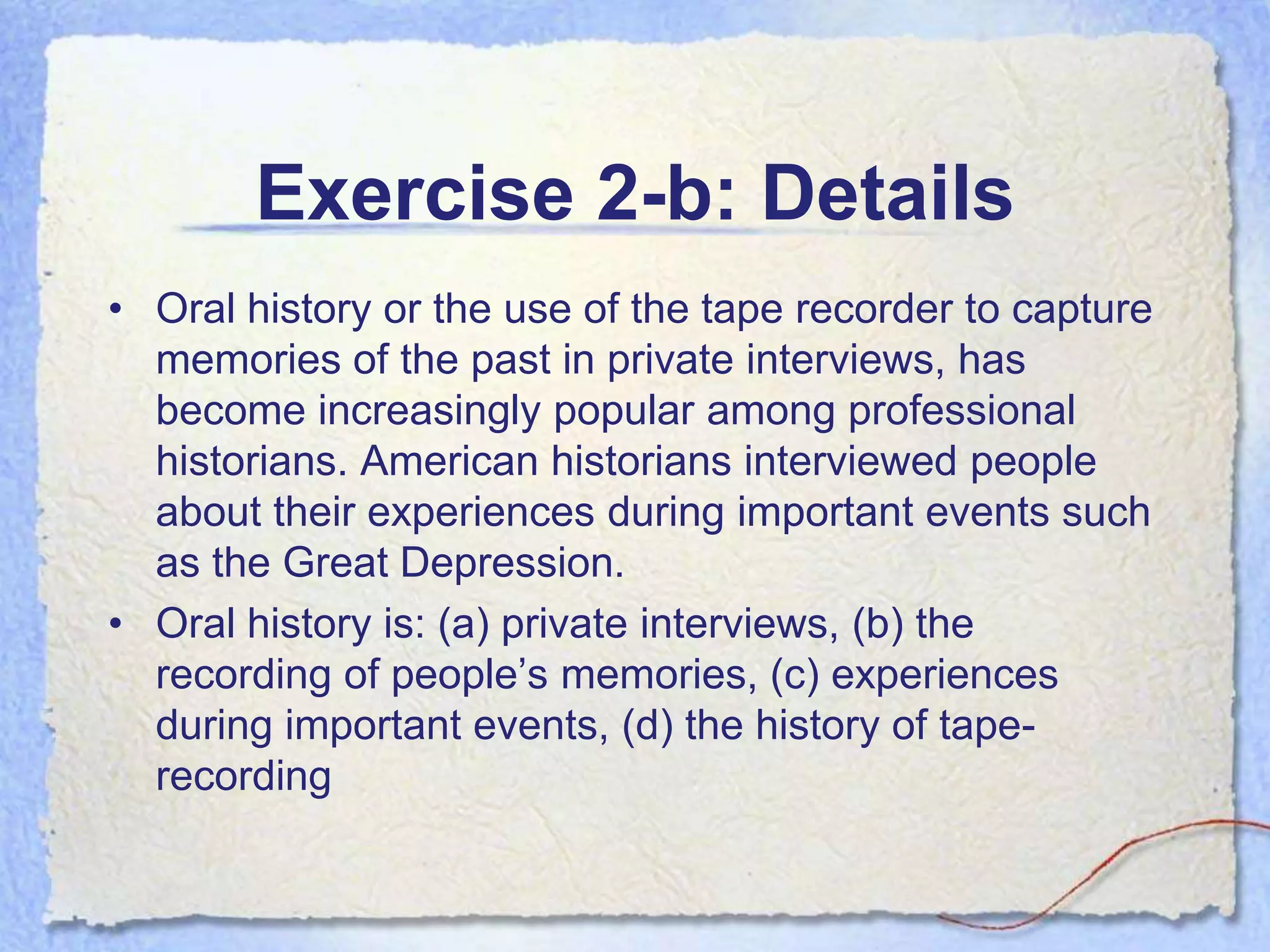 Exercise 2-b: Details

• Oral history or the use of the tape recorder to capture memories of the past in private interviews, has become increasingly popular among professional historians. American historians interviewed people about their experiences during important events such as the Great Depression.

• Oral history is: (a) private interviews, (b) the recording of people’s memories, (c) experiences during important events, (d) the history of tape-recording